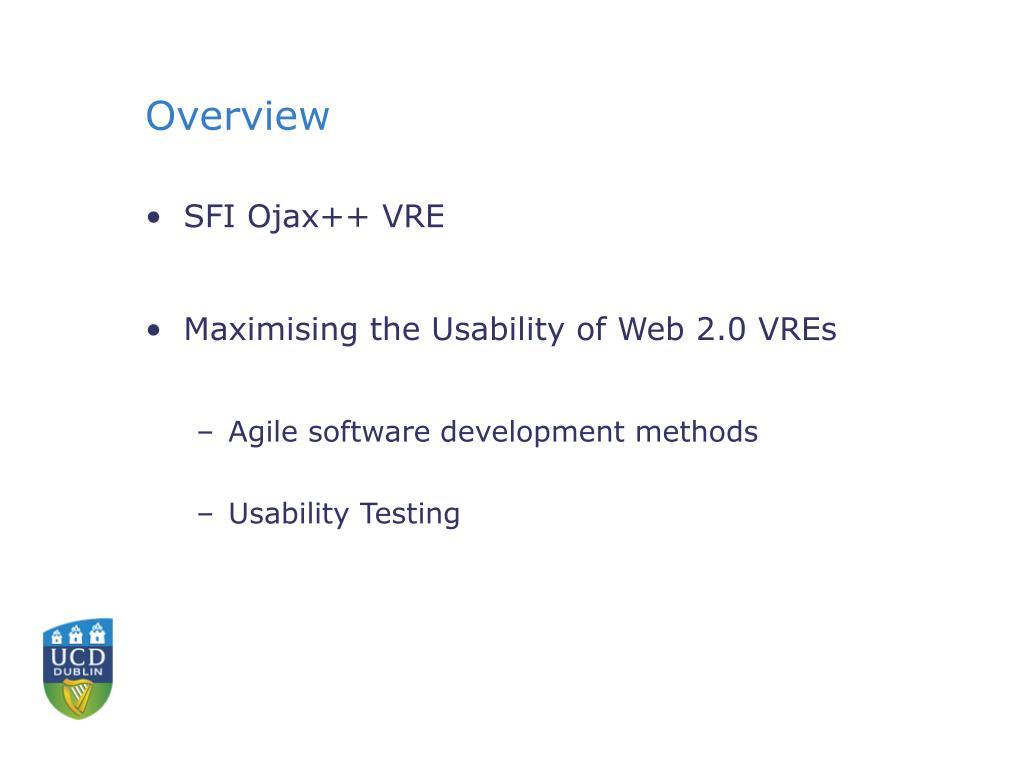 Overview

• SFI Ojax++ VRE

• Maximising the Usability of Web 2.0 VREs

– Agile software development methods

– Usability Testing

UCD
DUBLIN